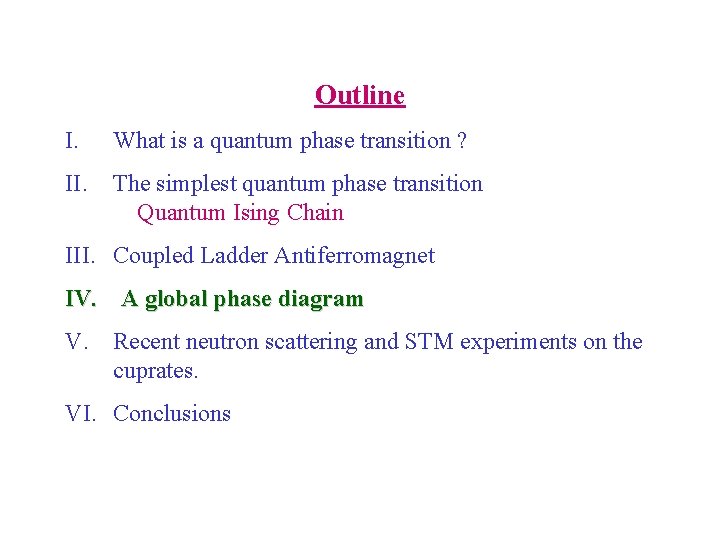 Outline

I. What is a quantum phase transition ?

II. The simplest quantum phase transition
Quantum Ising Chain

III. Coupled Ladder Antiferromagnet

IV. A global phase diagram

V. Recent neutron scattering and STM experiments on the cuprates.

VI. Conclusions